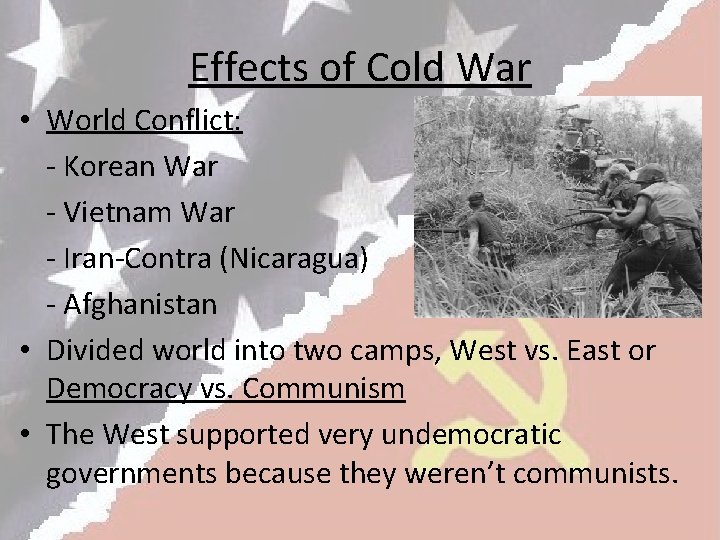 Effects of Cold War

• World Conflict:
- Korean War
- Vietnam War
- Iran-Contra (Nicaragua)
- Afghanistan

• Divided world into two camps, West vs. East or Democracy vs. Communism

• The West supported very undemocratic governments because they weren't communists.